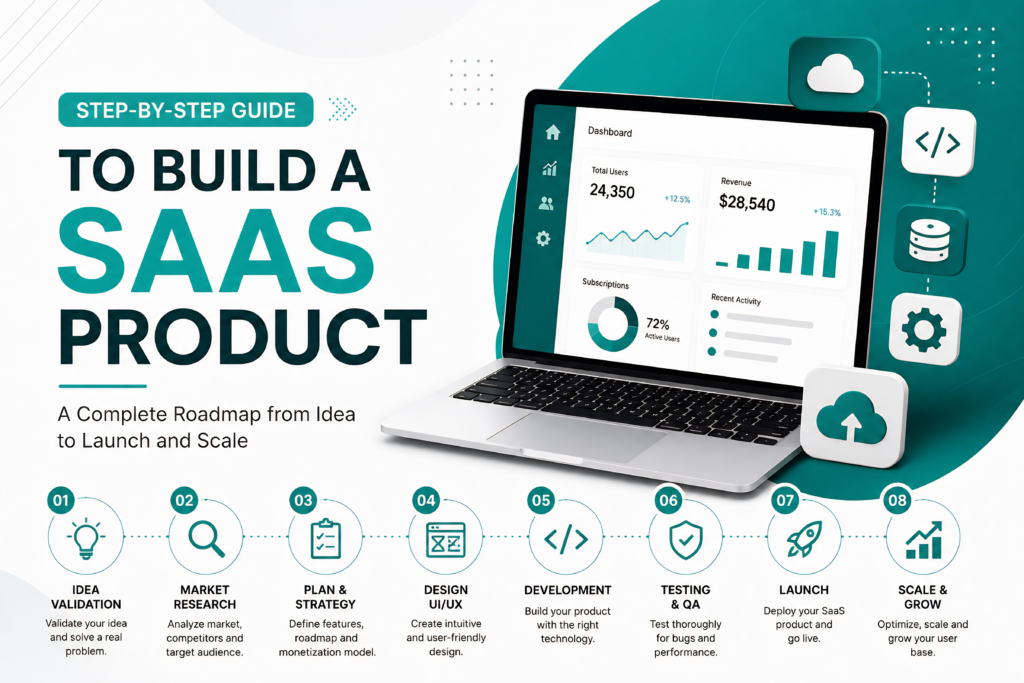 STEP-BY-STEP GUIDE

TO BUILD A SAAS PRODUCT

A Complete Roadmap from Idea to Launch and Scale

Dashboard

Total Users
24,350
+12.5%

Revenue
$28,540
+15.3%

Subscriptions
72%
Active Users

Recent Activity

01
IDEA VALIDATION
Validate your idea and solve a real problem.

02
MARKET RESEARCH
Analyze market, competitors and target audience.

03
PLAN & STRATEGY
Define features, roadmap and monetization model.

04
DESIGN UI/UX
Create intuitive and user-friendly design.

05
DEVELOPMENT
Build your product with the right technology.

06
TESTING & QA
Test thoroughly for bugs and performance.

07
LAUNCH
Deploy your SaaS product and go live.

08
SCALE & GROW
Optimize, scale and grow your user base.